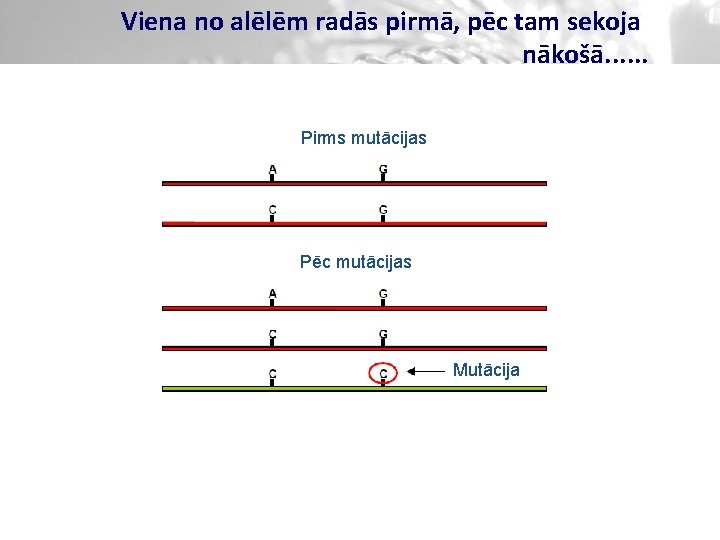 Viena no alēlēm radās pirmā, pēc tam sekoja nākošā......

Pirms mutācijas

A G

C G

Pēc mutācijas

A G

C G

C C

Mutācija